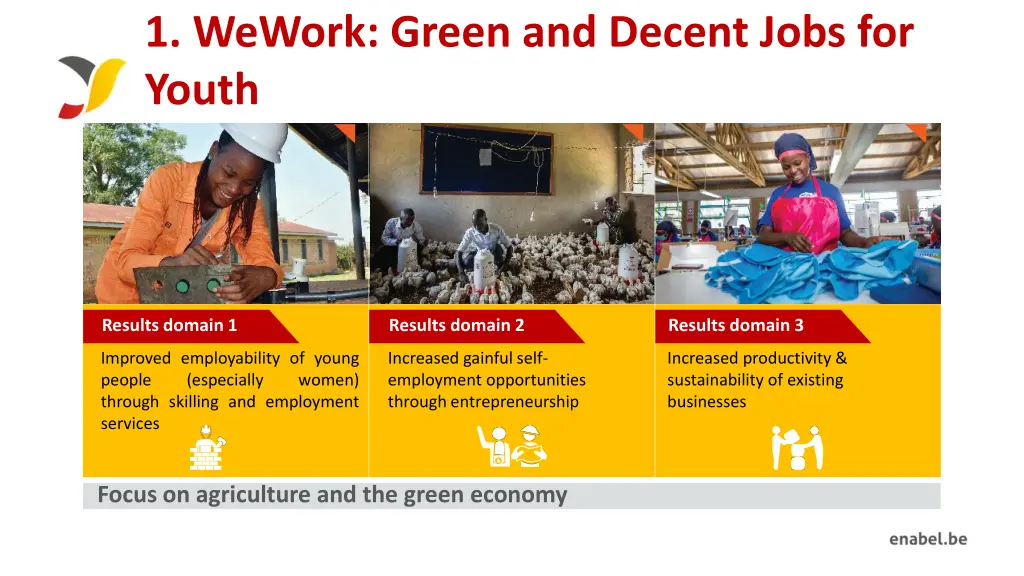 1. WeWork: Green and Decent Jobs for Youth

Results domain 1

Improved employability of young people (especially women) through skilling and employment services

Results domain 2

Increased gainful self-employment opportunities through entrepreneurship

Results domain 3

Increased productivity & sustainability of existing businesses

Focus on agriculture and the green economy

enabel.be